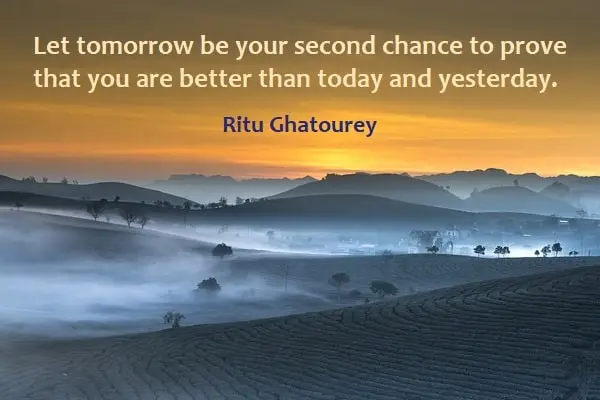 Let tomorrow be your second chance to prove that you are better than today and yesterday.

Ritu Ghatourey